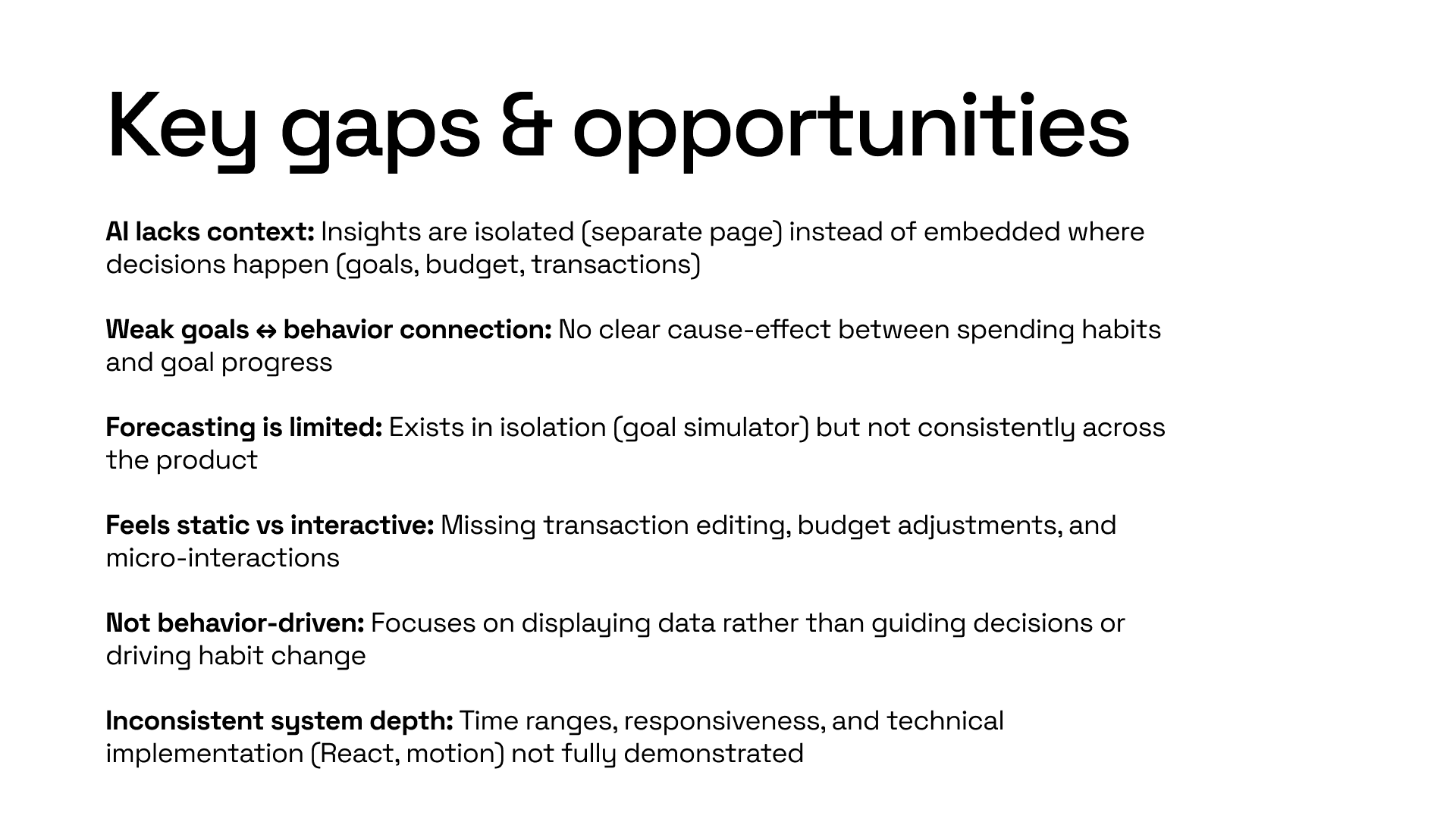 Key gaps & opportunities

AI lacks context: Insights are isolated (separate page) instead of embedded where decisions happen (goals, budget, transactions)

Weak goals ↔ behavior connection: No clear cause-effect between spending habits and goal progress

Forecasting is limited: Exists in isolation (goal simulator) but not consistently across the product

Feels static vs interactive: Missing transaction editing, budget adjustments, and micro-interactions

Not behavior-driven: Focuses on displaying data rather than guiding decisions or driving habit change

Inconsistent system depth: Time ranges, responsiveness, and technical implementation (React, motion) not fully demonstrated